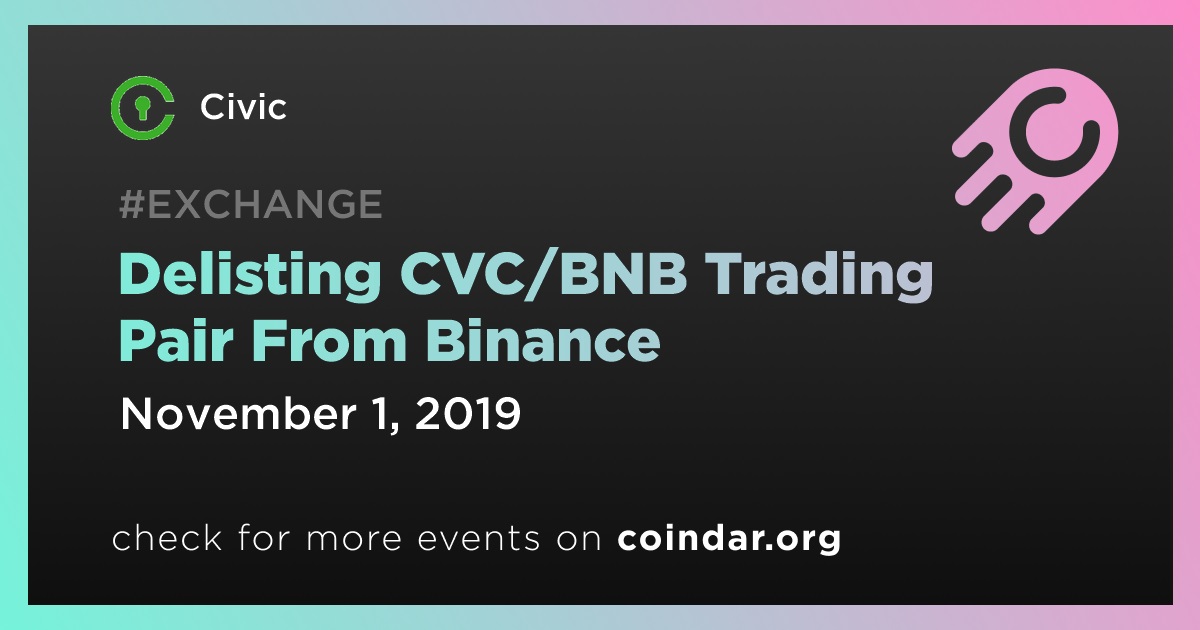 Civic

#EXCHANGE

Delisting CVC/BNB Trading Pair From Binance

November 1, 2019

check for more events on coindar.org